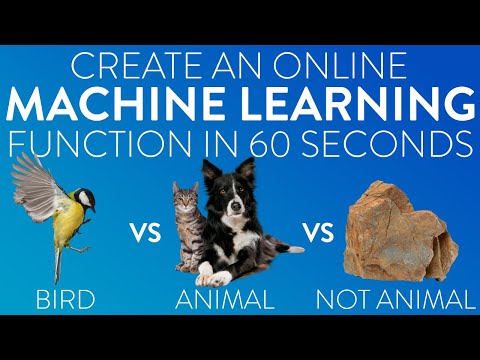 CREATE AN ONLINE
MACHINE LEARNING
FUNCTION IN 60 SECONDS

VS

VS

BIRD

ANIMAL

NOT ANIMAL